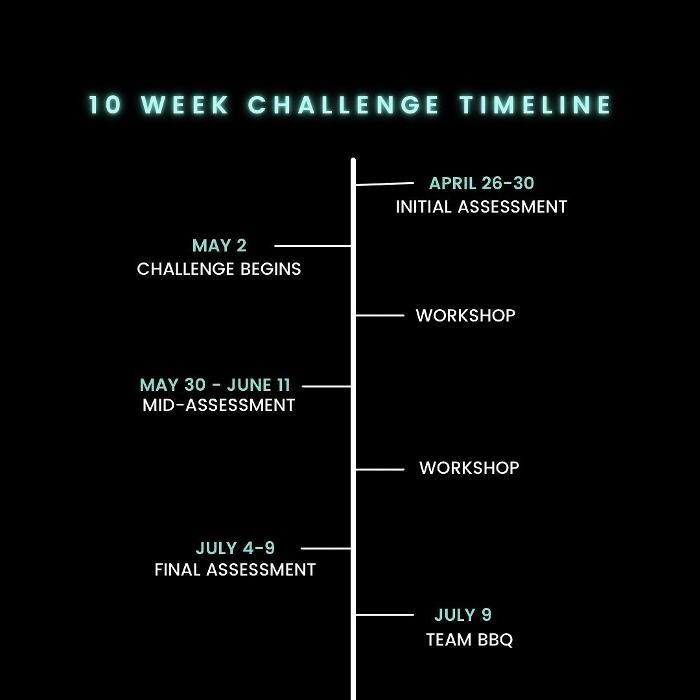 10 WEEK CHALLENGE TIMELINE

APRIL 26-30
INITIAL ASSESSMENT

MAY 2
CHALLENGE BEGINS

WORKSHOP

MAY 30 - JUNE 11
MID-ASSESSMENT

WORKSHOP

JULY 4-9
FINAL ASSESSMENT

JULY 9
TEAM BBQ